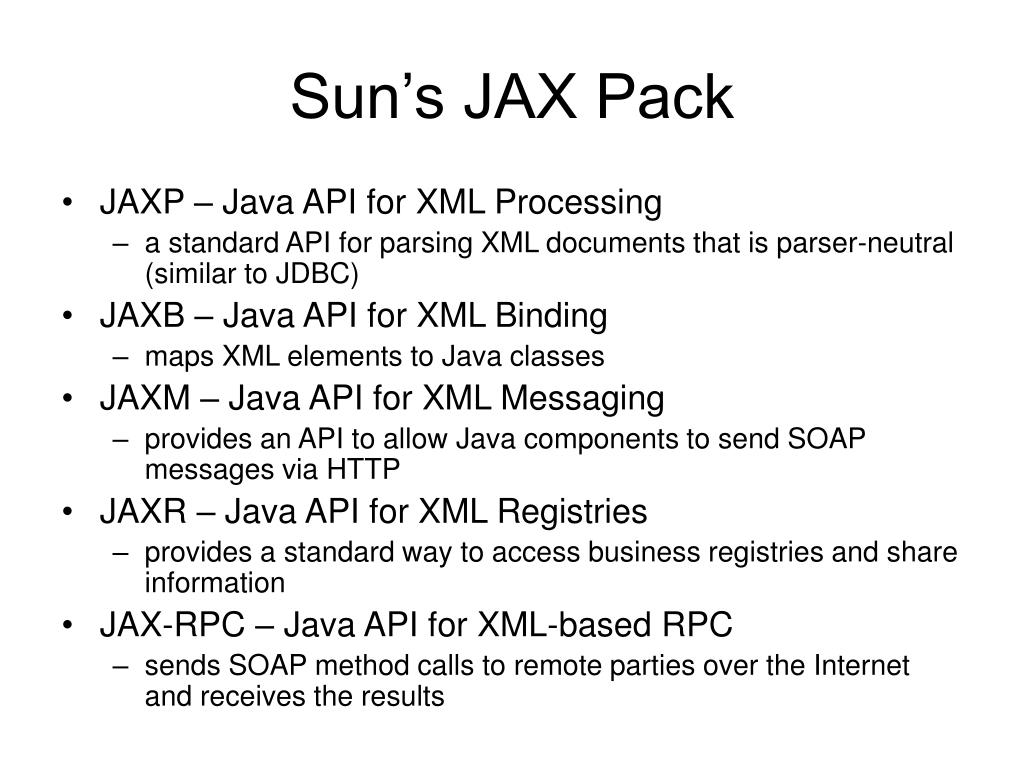 Sun’s JAX Pack

• JAXP – Java API for XML Processing
– a standard API for parsing XML documents that is parser-neutral (similar to JDBC)
• JAXB – Java API for XML Binding
– maps XML elements to Java classes
• JAXM – Java API for XML Messaging
– provides an API to allow Java components to send SOAP messages via HTTP
• JAXR – Java API for XML Registries
– provides a standard way to access business registries and share information
• JAX-RPC – Java API for XML-based RPC
– sends SOAP method calls to remote parties over the Internet and receives the results